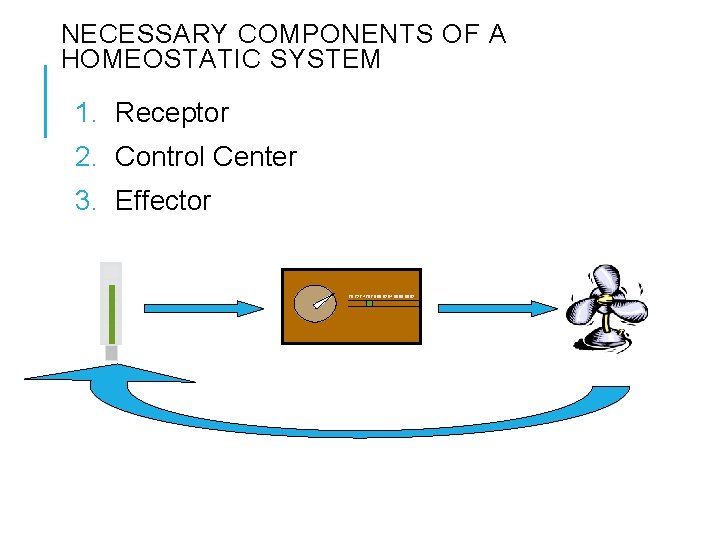 NECESSARY COMPONENTS OF A HOMEOSTATIC SYSTEM

1. Receptor
2. Control Center
3. Effector